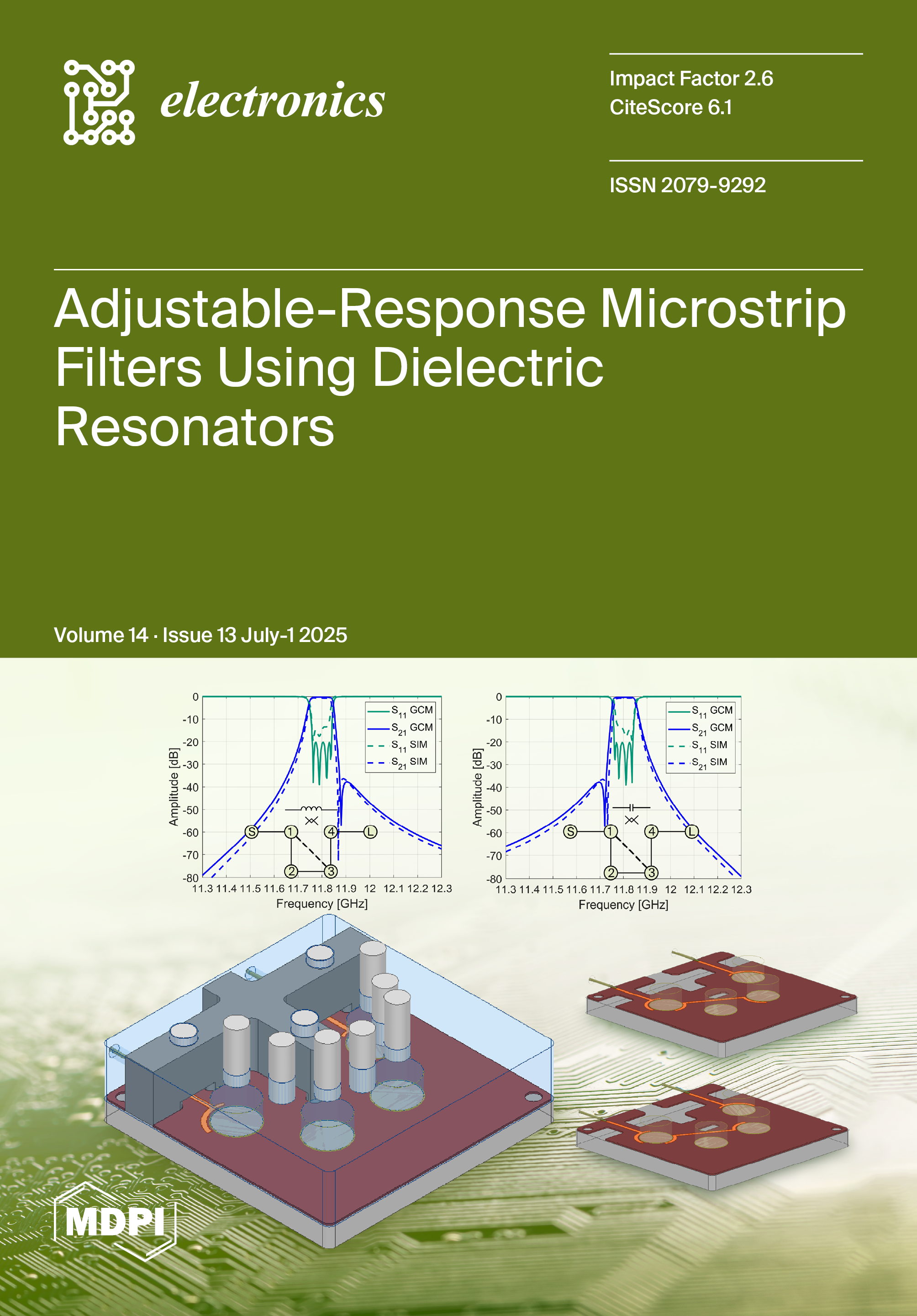 electronics

Impact Factor 2.6
CiteScore 6.1

ISSN 2079-9292

Adjustable-Response Microstrip Filters Using Dielectric Resonators

Volume 14 · Issue 13 July-1 2025

0
-10
-20
-30
-40
-50
-60
-70
-80
Amplitude [dB]
$S_{11}$ GCM
$S_{21}$ GCM
$S_{11}$ SIM
$S_{21}$ SIM
S 1 4 L 2 3
11.3 11.4 11.5 11.6 11.7 11.8 11.9 12 12.1 12.2 12.3
Frequency [GHz]

0
-10
-20
-30
-40
-50
-60
-70
-80
Amplitude [dB]
$S_{11}$ GCM
$S_{21}$ GCM
$S_{11}$ SIM
$S_{21}$ SIM
S 1 4 L 2 3
11.3 11.4 11.5 11.6 11.7 11.8 11.9 12 12.1 12.2 12.3
Frequency [GHz]

MDPI